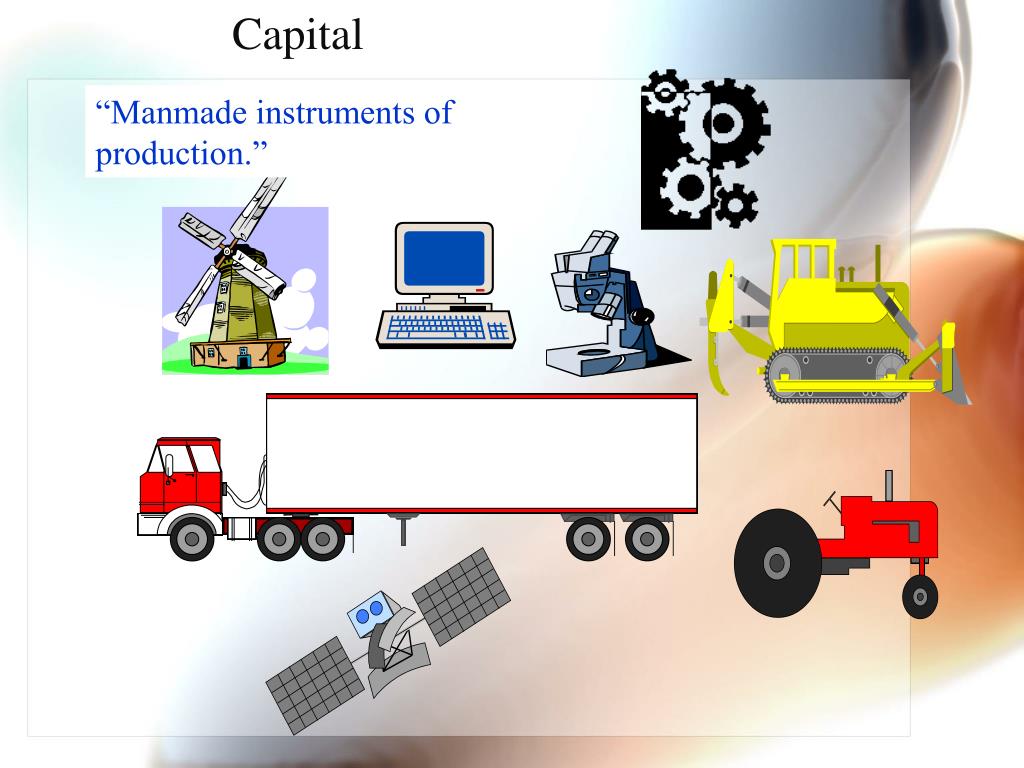 Capital

“Manmade instruments of production.”